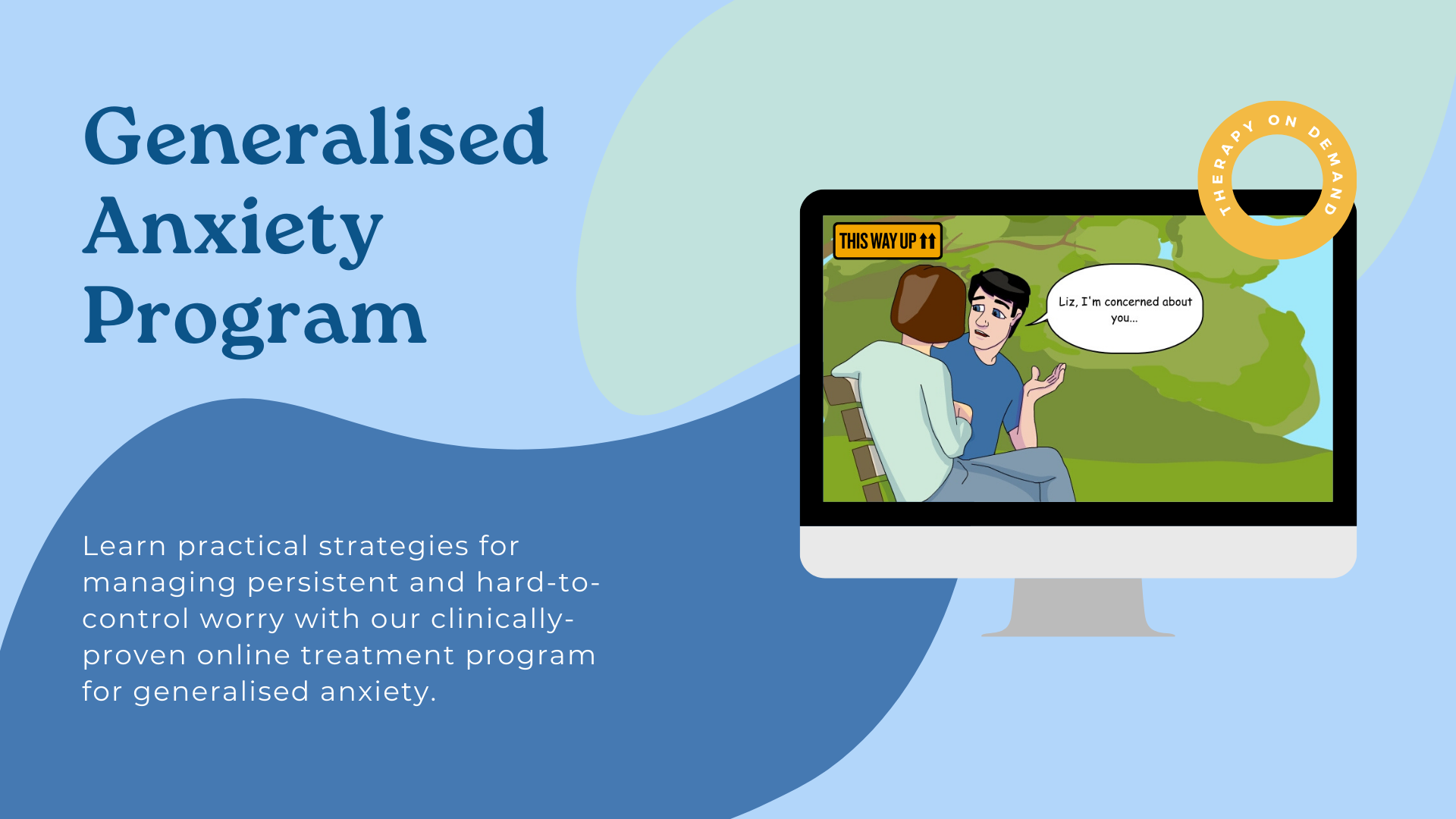 Generalised Anxiety Program

Learn practical strategies for managing persistent and hard-to-control worry with our clinically-proven online treatment program for generalised anxiety.

THERAPY ON DEMAND

THIS WAY UP

Liz, I'm concerned about you...